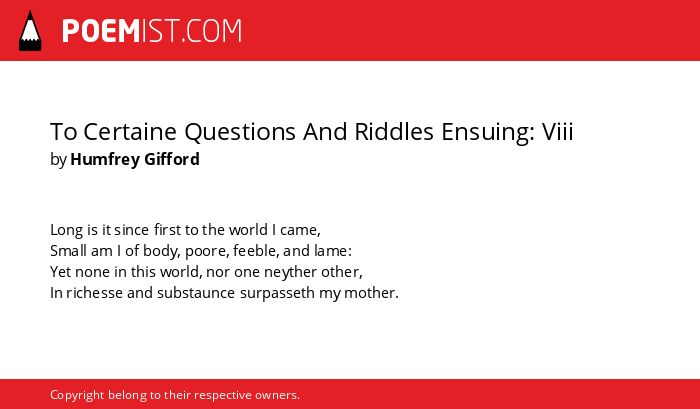 POEMIST.COM

To Certaine Questions And Riddles Ensuing: Viii
by Humfrey Gifford

Long is it since first to the world I came,
Small am I of body, poore, feeble, and lame:
Yet none in this world, nor one neyther other,
In richesse and substaunce surpasseth my mother.

Copyright belong to their respective owners.